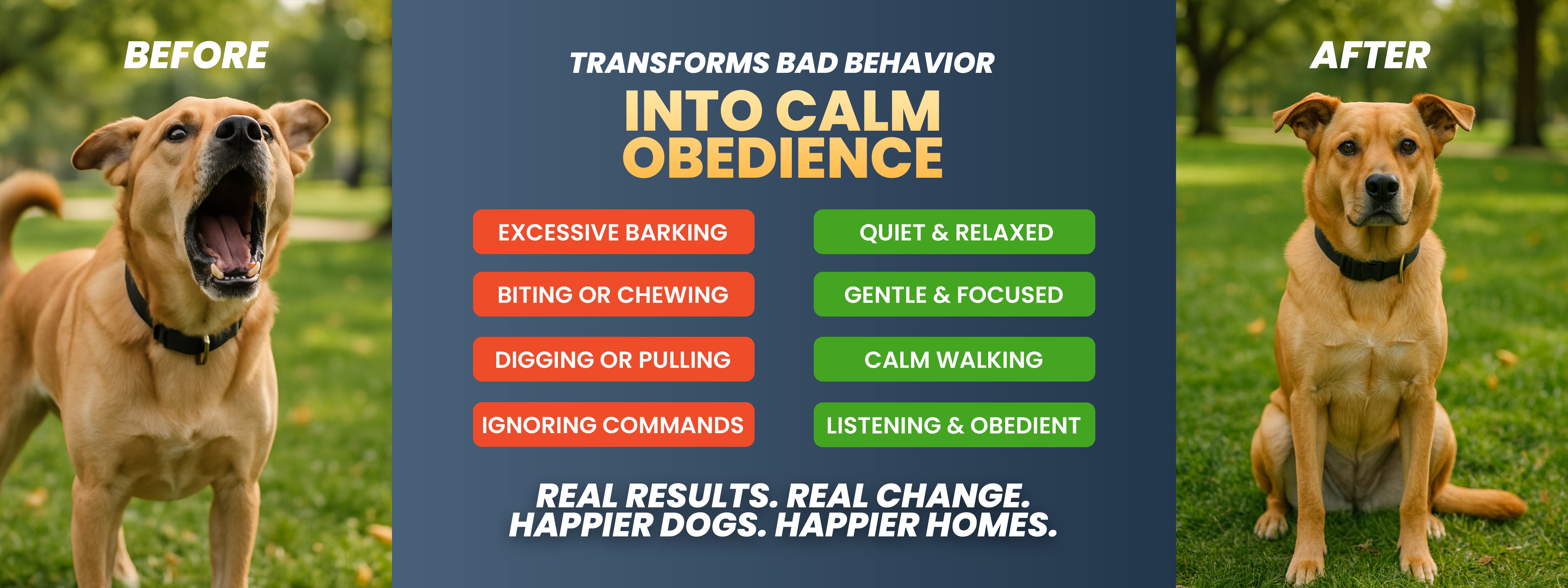 BEFORE

TRANSFORMS BAD BEHAVIOR
INTO CALM OBEDIENCE

EXCESSIVE BARKING
BITING OR CHEWING
DIGGING OR PULLING
IGNORING COMMANDS

QUIET & RELAXED
GENTLE & FOCUSED
CALM WALKING
LISTENING & OBEDIENT

REAL RESULTS. REAL CHANGE.
HAPPIER DOGS. HAPPIER HOMES.

AFTER